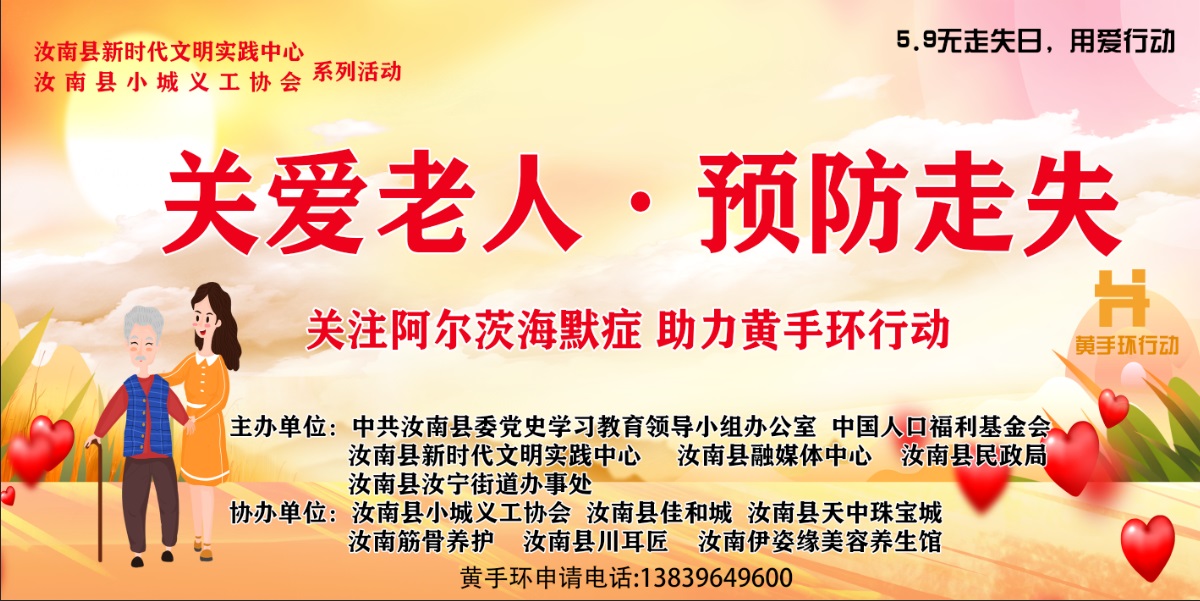 汝南县新时代文明实践中心
汝南县小城义工协会 系列活动

5.9无走失日，用爱行动

关爱老人 · 预防走失

关注阿尔茨海默症 助力黄手环行动

黄手环行动

主办单位：中共汝南县委党史学习教育领导小组办公室 中国人口福利基金会
汝南县新时代文明实践中心 汝南县融媒体中心 汝南县民政局
汝南县汝宁街道办事处
协办单位：汝南县小城义工协会 汝南县佳和城 汝南县天中珠宝城
汝南筋骨养护 汝南县川耳匠 汝南伊姿缘美容养生馆

黄手环申请电话:13839649600